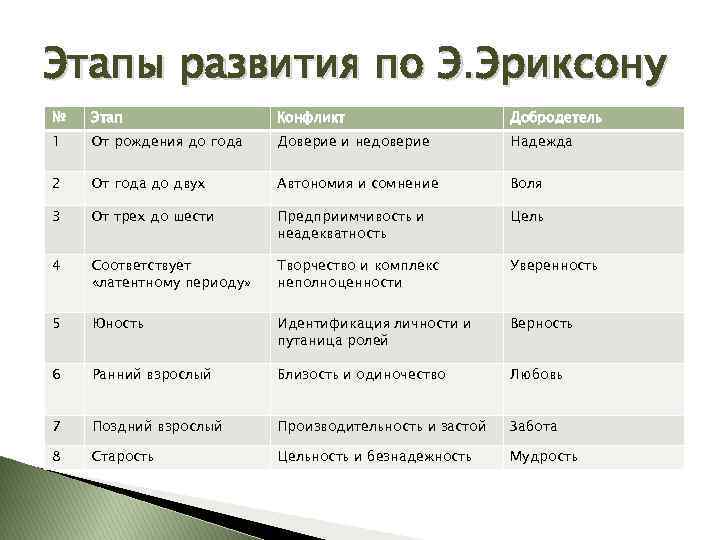 Этапы развития по Э.Эриксону

| № | Этап | Конфликт | Добродетель |
|---|---|---|---|
| 1 | От рождения до года | Доверие и недоверие | Надежда |
| 2 | От года до двух | Автономия и сомнение | Воля |
| 3 | От трех до шести | Предприимчивость и неадекватность | Цель |
| 4 | Соответствует «латентному периоду» | Творчество и комплекс неполноценности | Уверенность |
| 5 | Юность | Идентификация личности и путаница ролей | Верность |
| 6 | Ранний взрослый | Близость и одиночество | Любовь |
| 7 | Поздний взрослый | Производительность и застой | Забота |
| 8 | Старость | Цельность и безнадежность | Мудрость |